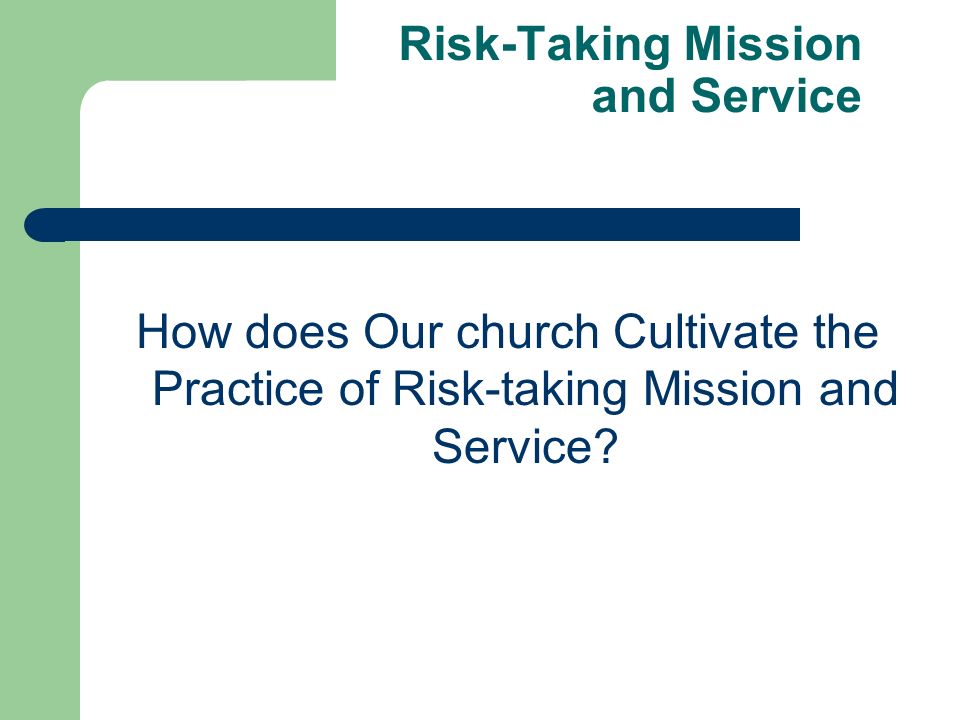 Risk-Taking Mission and Service

How does Our church Cultivate the Practice of Risk-taking Mission and Service?